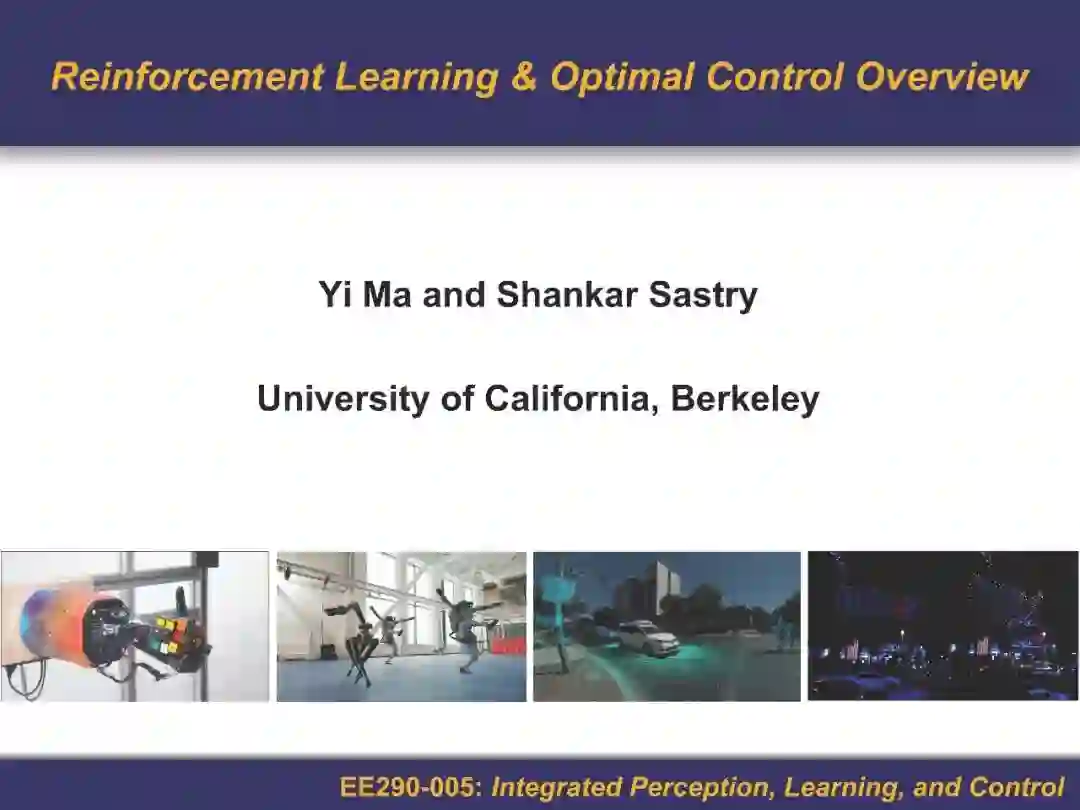 Reinforcement Learning & Optimal Control Overview

Yi Ma and Shankar Sastry

University of California, Berkeley

EE290-005: Integrated Perception, Learning, and Control